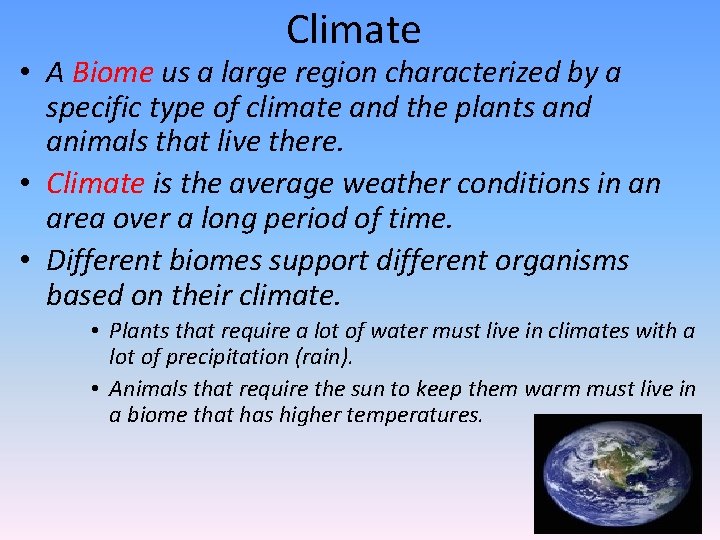 Climate

• A Biome us a large region characterized by a specific type of climate and the plants and animals that live there.

• Climate is the average weather conditions in an area over a long period of time.

• Different biomes support different organisms based on their climate.

• Plants that require a lot of water must live in climates with a lot of precipitation (rain).

• Animals that require the sun to keep them warm must live in a biome that has higher temperatures.